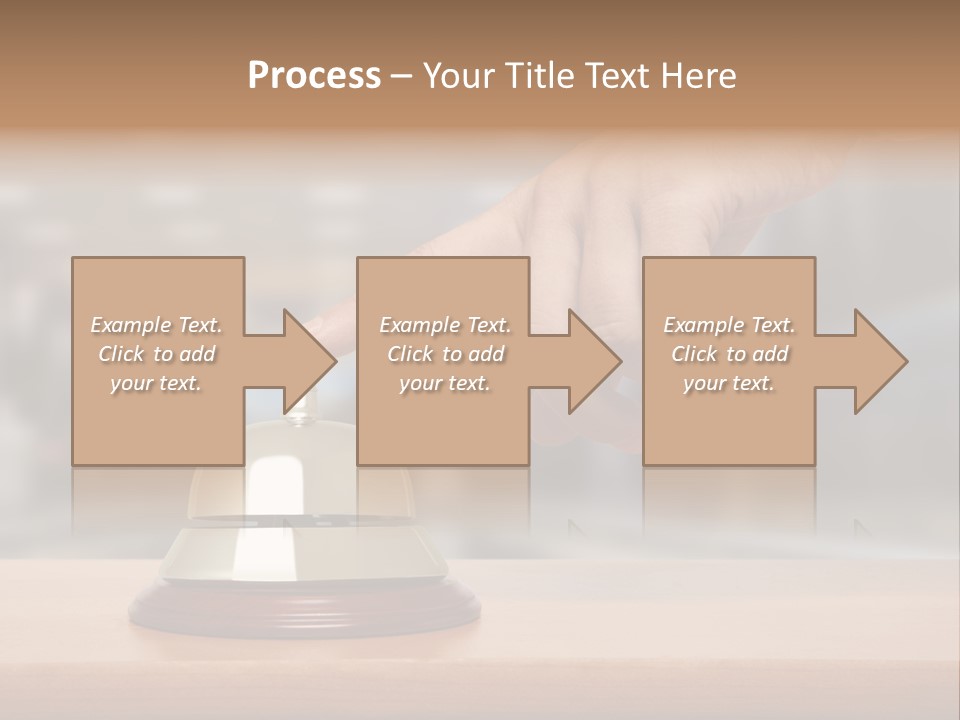 Process – Your Title Text Here

Example Text. Click to add your text.

Example Text. Click to add your text.

Example Text. Click to add your text.